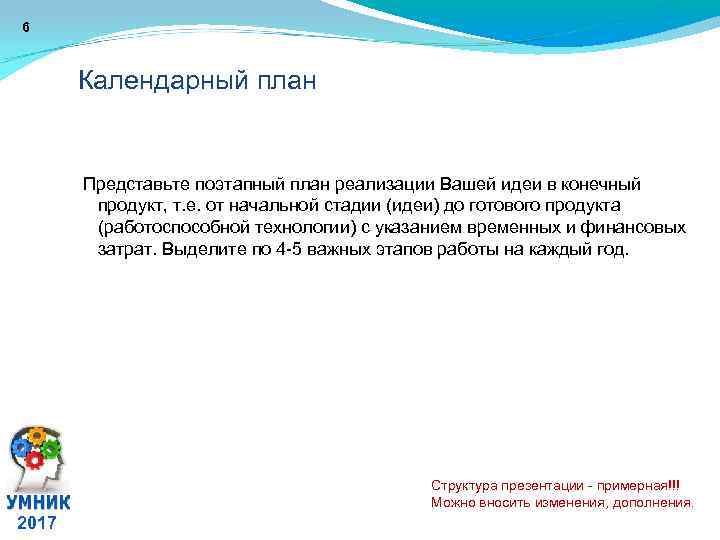 6

Календарный план

Представьте поэтапный план реализации Вашей идеи в конечный продукт, т.е. от начальной стадии (идеи) до готового продукта (работоспособной технологии) с указанием временных и финансовых затрат. Выделите по 4-5 важных этапов работы на каждый год.

УМНИК
2017

Структура презентации - примерная!!!
Можно вносить изменения, дополнения.